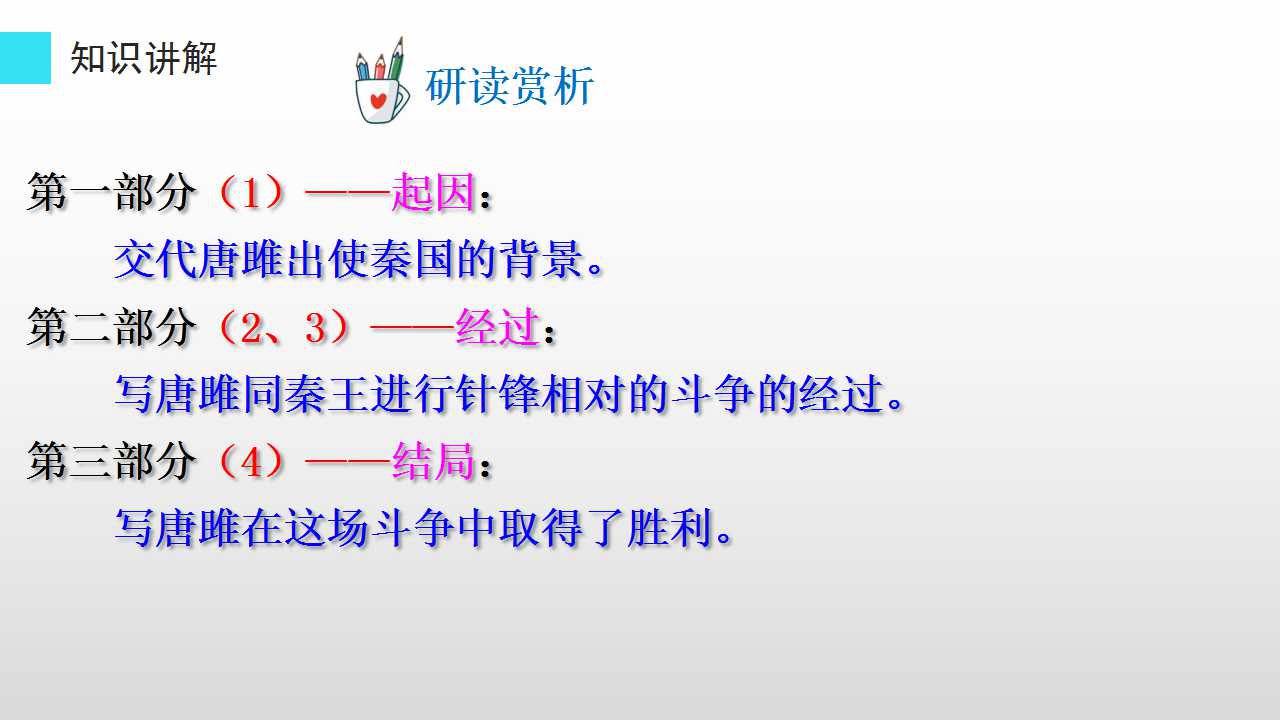 知识讲解

研读赏析

第一部分（1）——起因：

交代唐雎出使秦国的背景。

第二部分（2、3）——经过：

写唐雎同秦王进行针锋相对的斗争的经过。

第三部分（4）——结局：

写唐雎在这场斗争中取得了胜利。